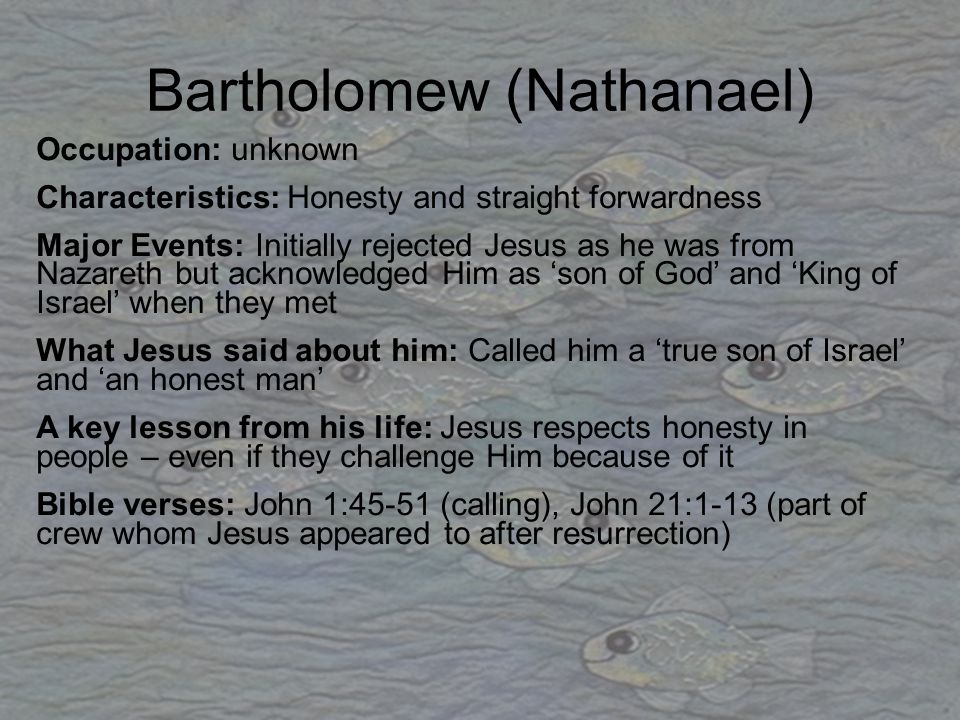 Bartholomew (Nathanael)

Occupation: unknown

Characteristics: Honesty and straight forwardness

Major Events: Initially rejected Jesus as he was from Nazareth but acknowledged Him as ‘son of God’ and ‘King of Israel’ when they met

What Jesus said about him: Called him a ‘true son of Israel’ and ‘an honest man’

A key lesson from his life: Jesus respects honesty in people – even if they challenge Him because of it

Bible verses: John 1:45-51 (calling), John 21:1-13 (part of crew whom Jesus appeared to after resurrection)